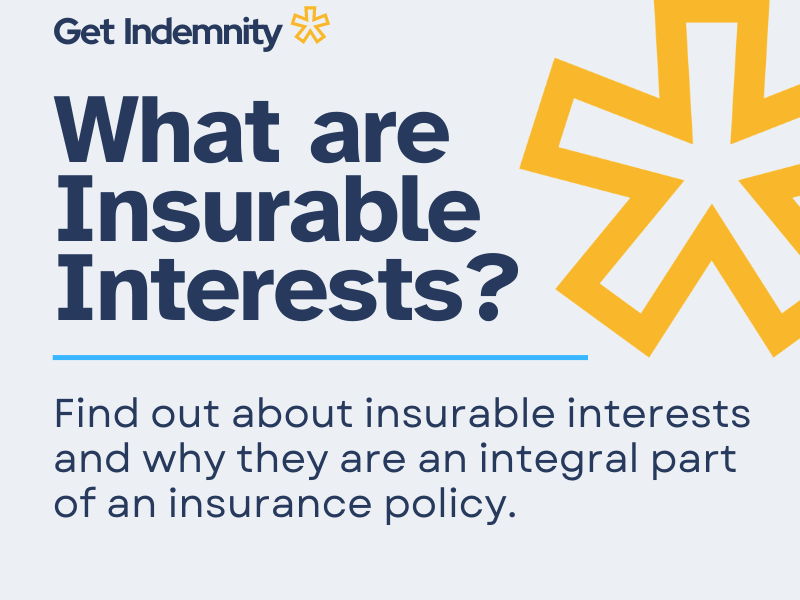 Get Indemnity

What are Insurable Interests?

Find out about insurable interests and why they are an integral part of an insurance policy.